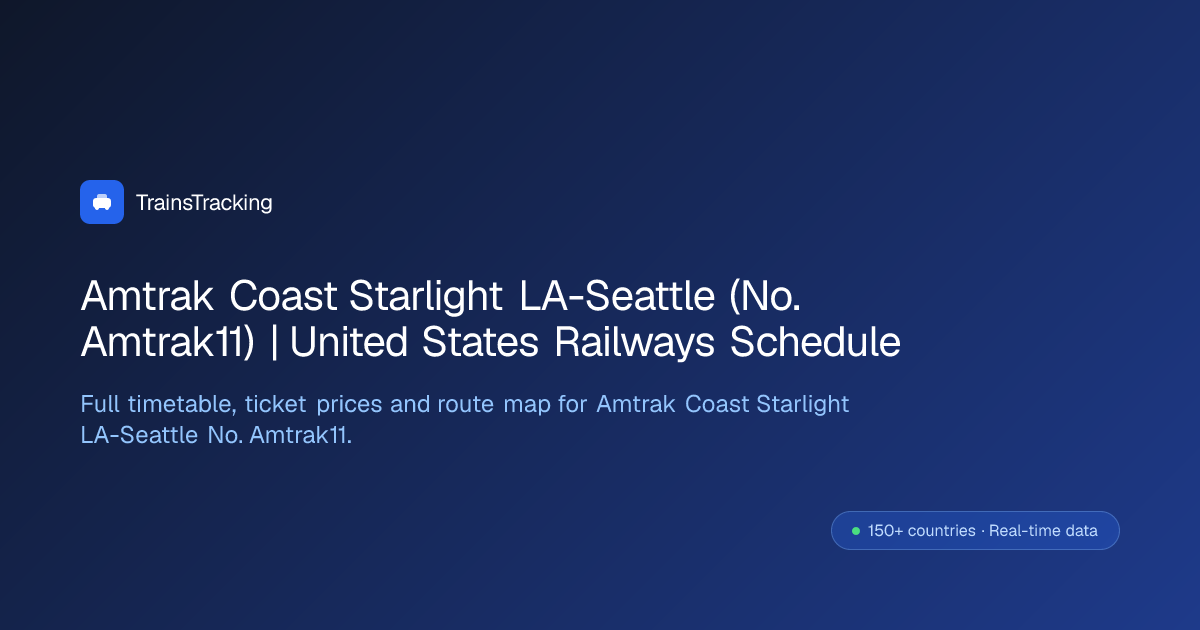 TrainsTracking

Amtrak Coast Starlight LA-Seattle (No. Amtrak11) | United States Railways Schedule

Full timetable, ticket prices and route map for Amtrak Coast Starlight LA-Seattle No. Amtrak11.

150+ countries · Real-time data